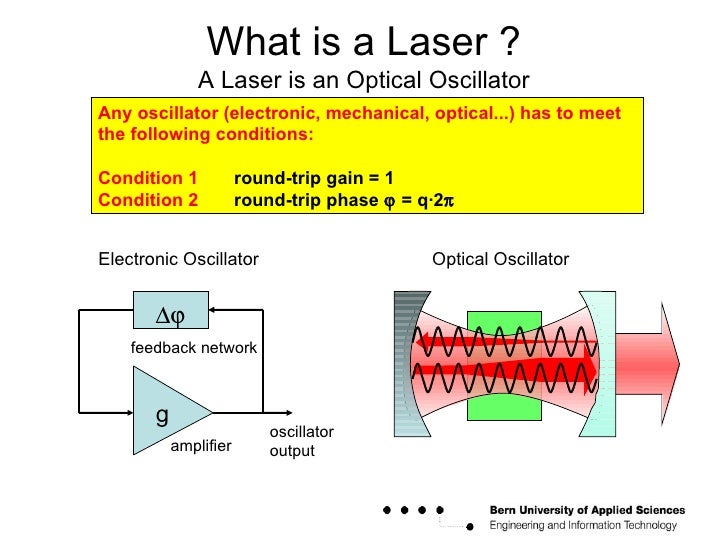 What is a Laser ?
A Laser is an Optical Oscillator

Any oscillator (electronic, mechanical, optical...) has to meet the following conditions:

Condition 1 round-trip gain = 1
Condition 2 round-trip phase $\varphi = q \cdot 2\pi$

Electronic Oscillator

$\Delta\varphi$

feedback network

g

amplifier

oscillator output

Optical Oscillator

Bern University of Applied Sciences
Engineering and Information Technology